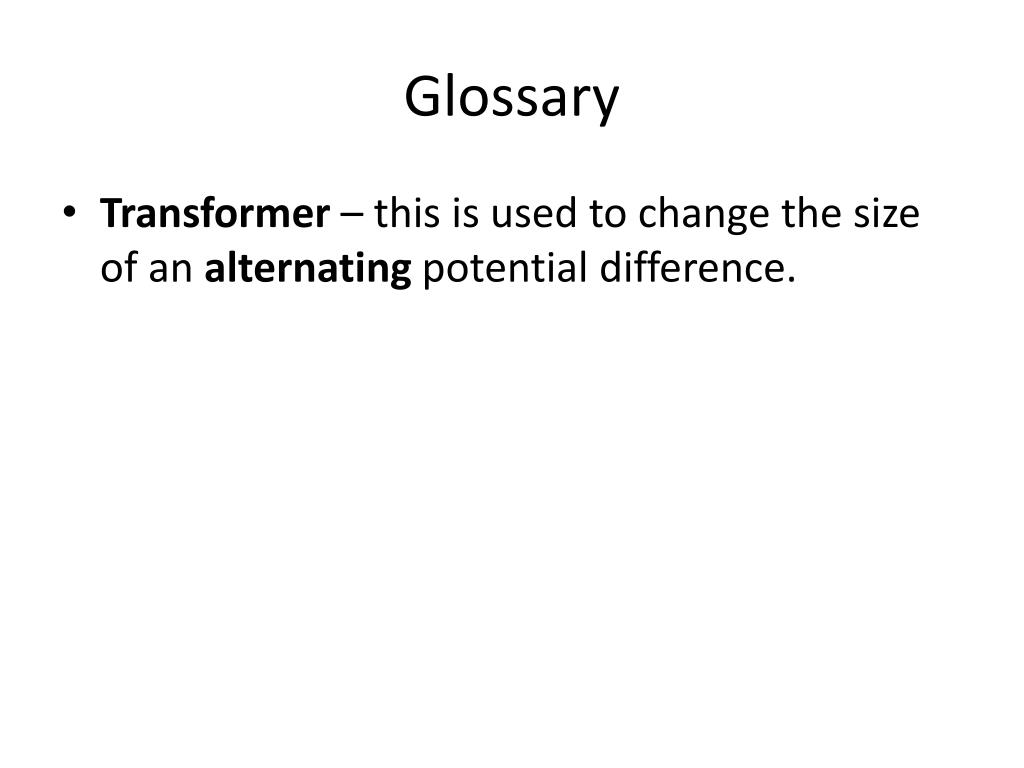 Glossary

• Transformer – this is used to change the size of an alternating potential difference.